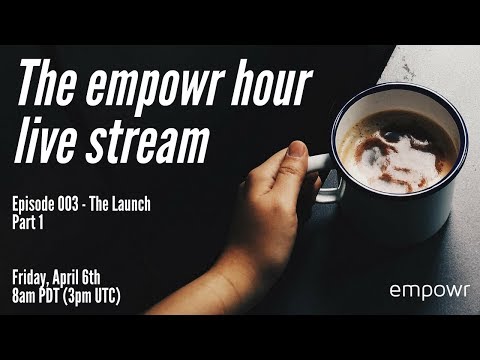 The empowr hour live stream

Episode 003 - The Launch
Part 1

Friday, April 6th
8am PDT (3pm UTC)

empowr